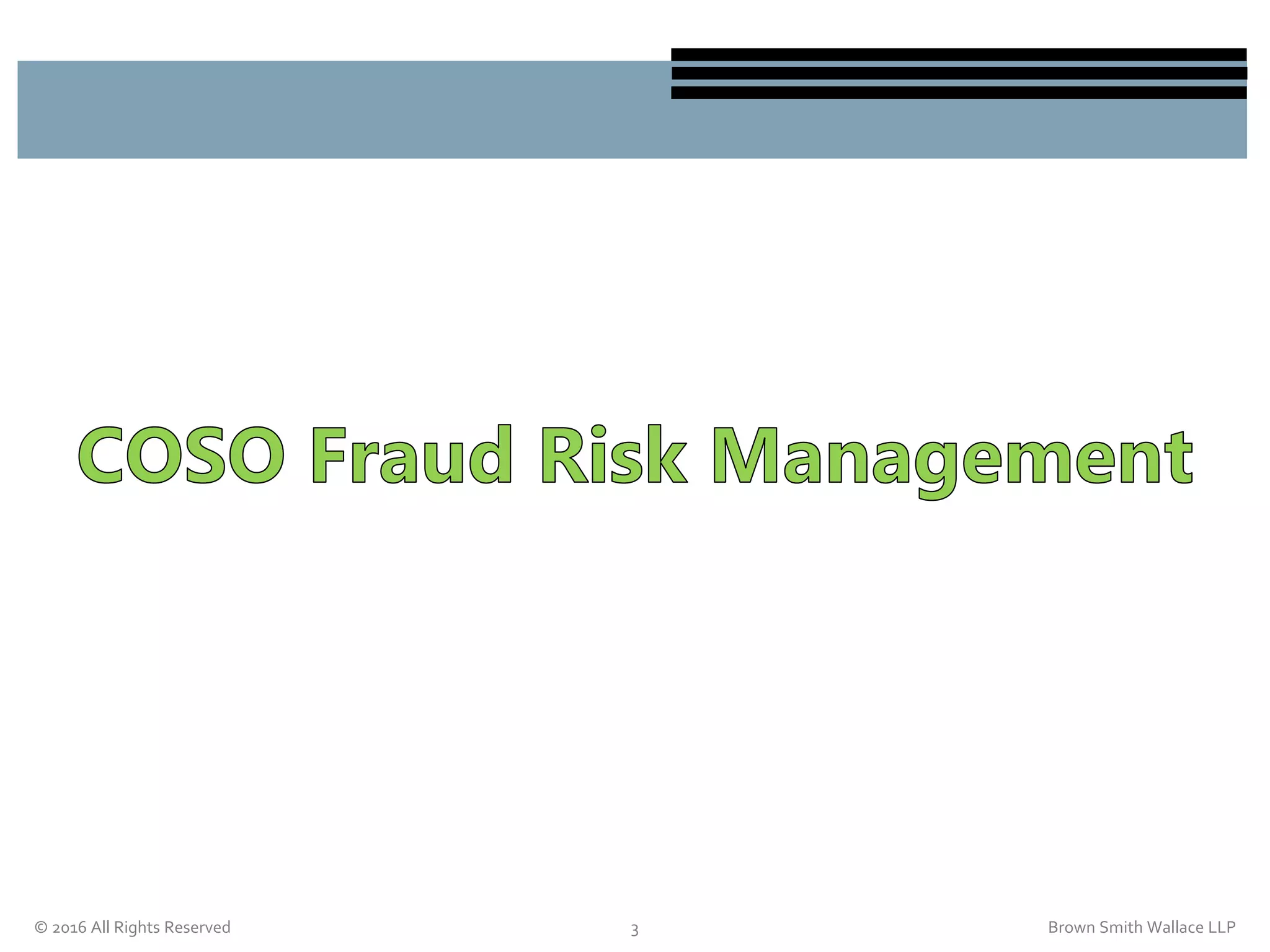 COSO Fraud Risk Management

© 2016 All Rights Reserved

3

Brown Smith Wallace LLP